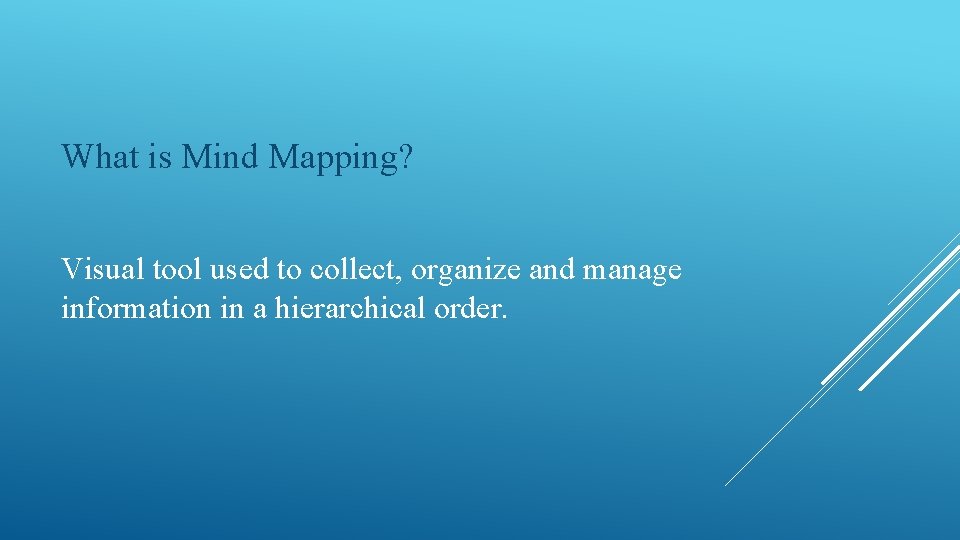 What is Mind Mapping?

Visual tool used to collect, organize and manage information in a hierarchical order.